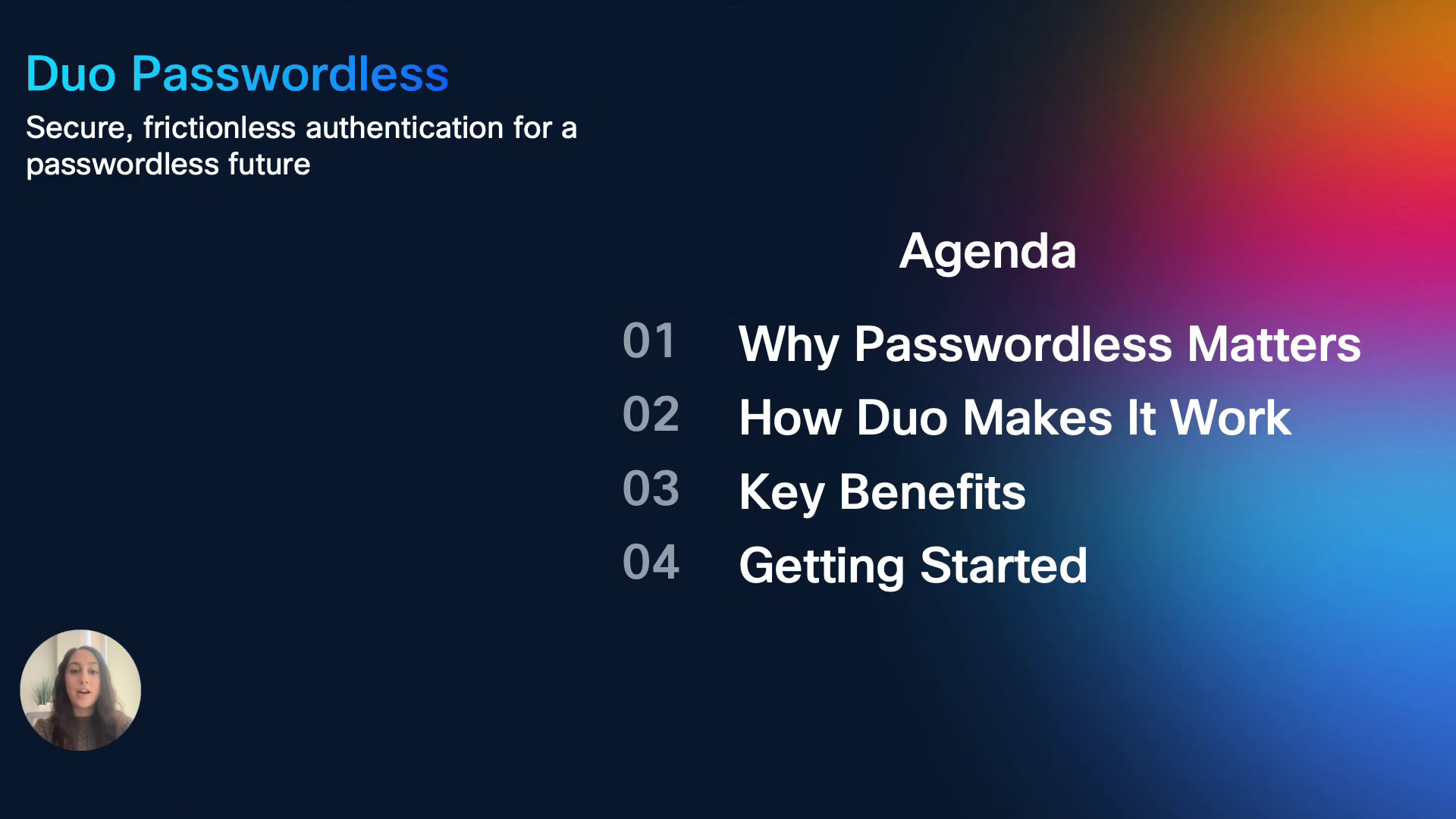 Duo Passwordless

Secure, frictionless authentication for a passwordless future

Agenda

01 Why Passwordless Matters
02 How Duo Makes It Work
03 Key Benefits
04 Getting Started